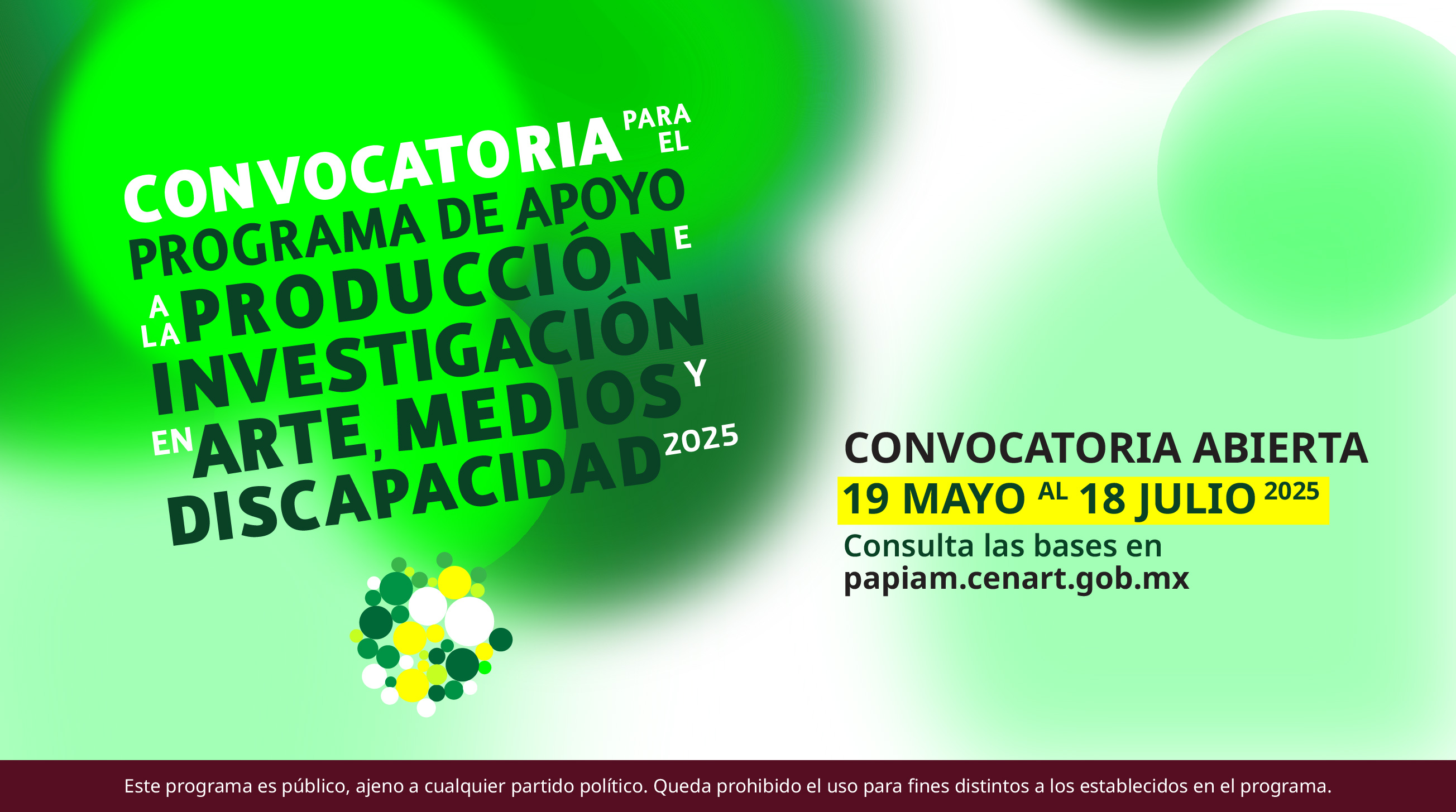 CONVOCATORIA PARA EL PROGRAMA DE APOYO A LA PRODUCCIÓN E INVESTIGACIÓN EN ARTE, MEDIOS Y DISCAPACIDAD 2025

CONVOCATORIA ABIERTA
19 MAYO AL 18 JULIO 2025
Consulta las bases en
papiam.cenart.gob.mx

Este programa es público, ajeno a cualquier partido político. Queda prohibido el uso para fines distintos a los establecidos en el programa.